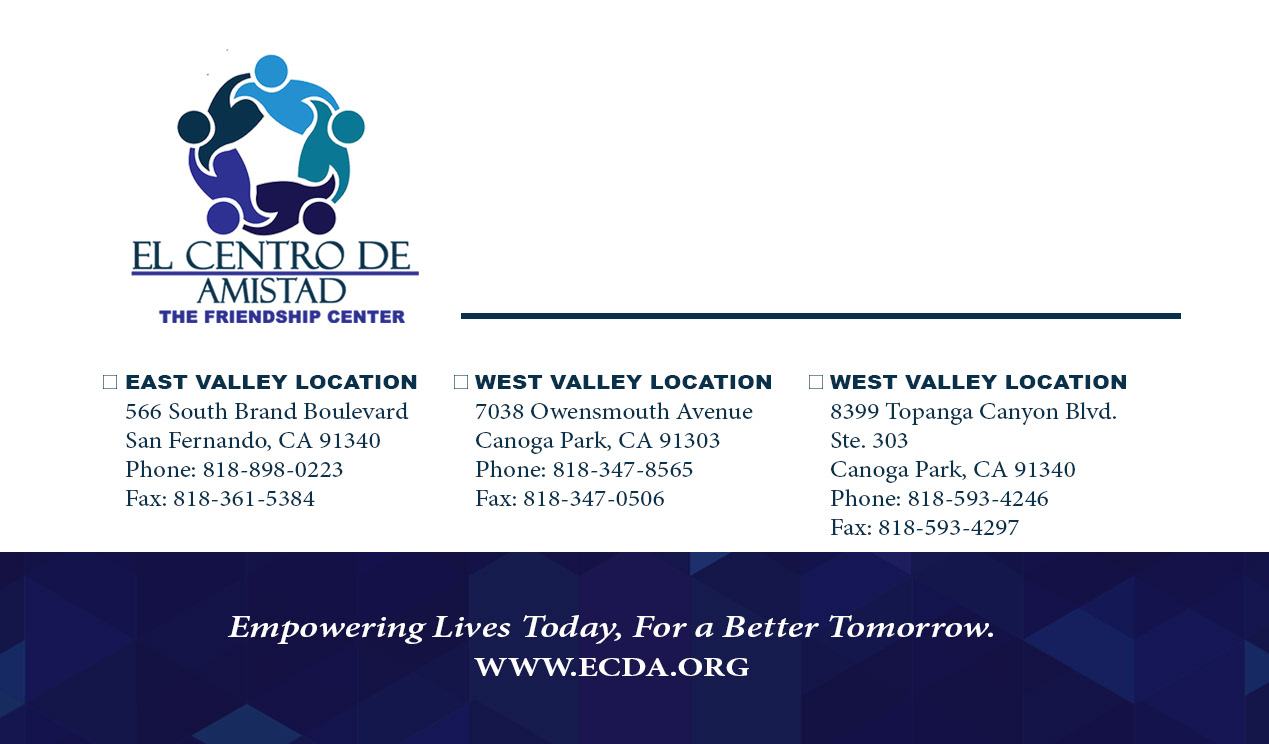 EL CENTRO DE AMISTAD
THE FRIENDSHIP CENTER

☐ EAST VALLEY LOCATION
566 South Brand Boulevard
San Fernando, CA 91340
Phone: 818-898-0223
Fax: 818-361-5384

☐ WEST VALLEY LOCATION
7038 Owensmouth Avenue
Canoga Park, CA 91303
Phone: 818-347-8565
Fax: 818-347-0506

☐ WEST VALLEY LOCATION
8399 Topanga Canyon Blvd.
Ste. 303
Canoga Park, CA 91340
Phone: 818-593-4246
Fax: 818-593-4297

Empowering Lives Today, For a Better Tomorrow.
WWW.ECDA.ORG